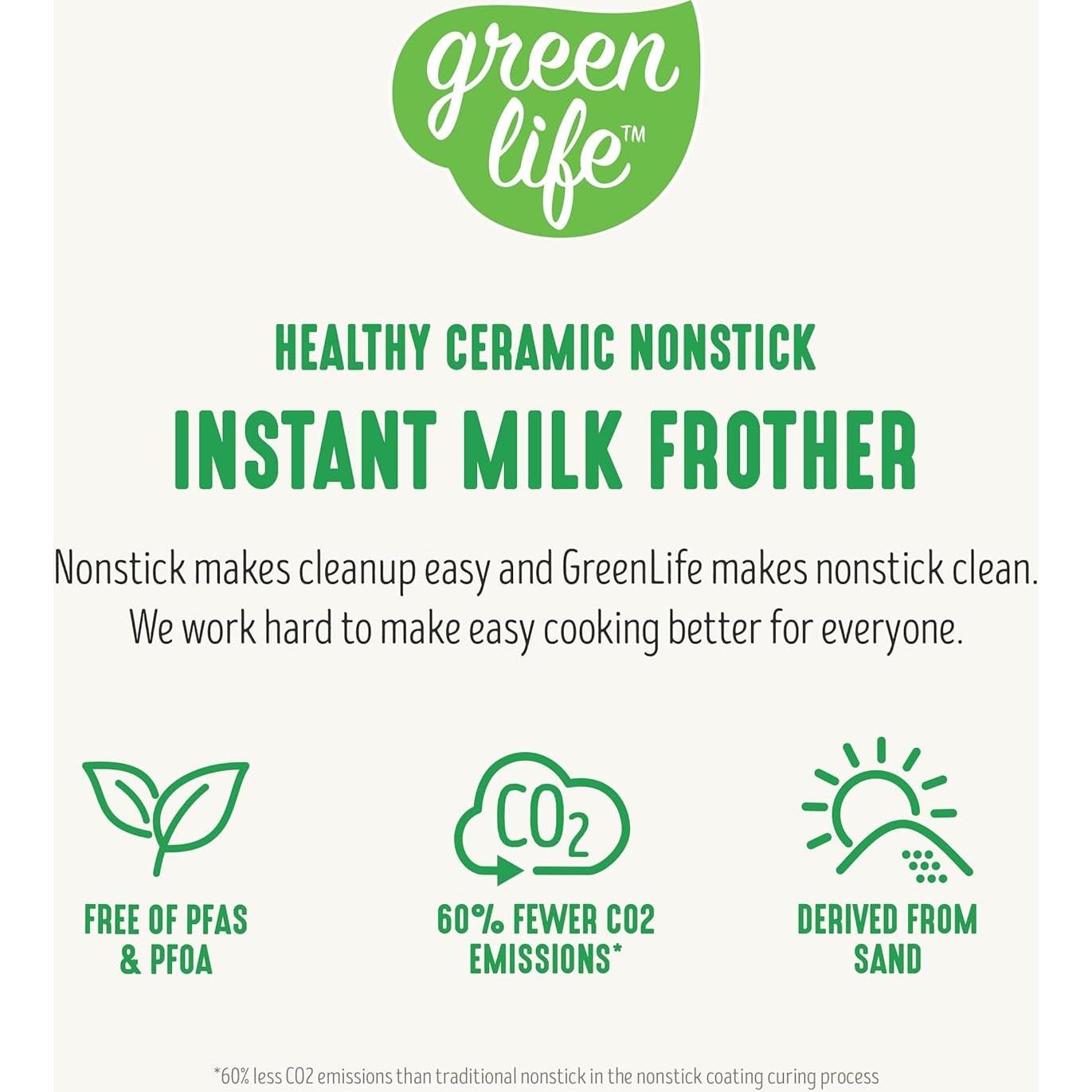 green life™

HEALTHY CERAMIC NONSTICK

INSTANT MILK FROTHER

Nonstick makes cleanup easy and GreenLife makes nonstick clean. We work hard to make easy cooking better for everyone.

$CO_2$

FREE OF PFAS & PFOA

60% FEWER CO2 EMISSIONS*

DERIVED FROM SAND

*60% less CO2 emissions than traditional nonstick in the nonstick coating curing process